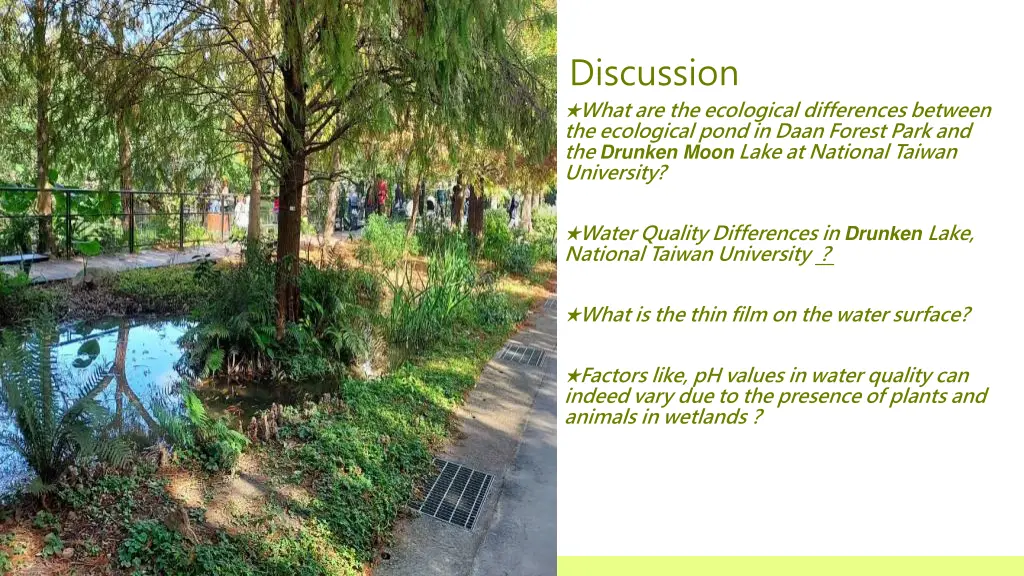 Discussion

★What are the ecological differences between the ecological pond in Daan Forest Park and the Drunken Moon Lake at National Taiwan University?

★Water Quality Differences in Drunken Lake, National Taiwan University ?

★What is the thin film on the water surface?

★Factors like, pH values in water quality can indeed vary due to the presence of plants and animals in wetlands ?